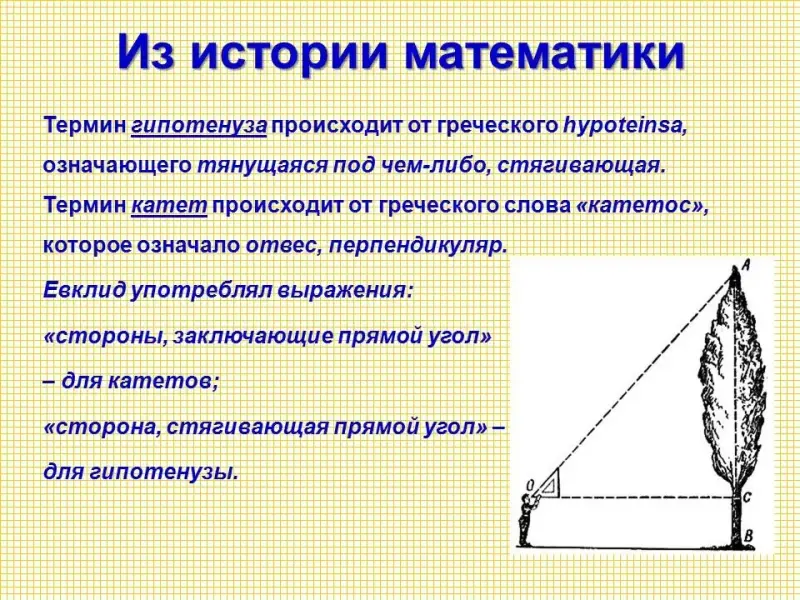 Из истории математики

Термин гипотенуза происходит от греческого hypoteinsa, означающего тянущаяся под чем-либо, стягивающая.
Термин катет происходит от греческого слова «катетос», которое означало отвес, перпендикуляр.

Евклид употреблял выражения:
«стороны, заключающие прямой угол»
– для катетов;
«сторона, стягивающая прямой угол» – для гипотенузы.

A
O
C
B